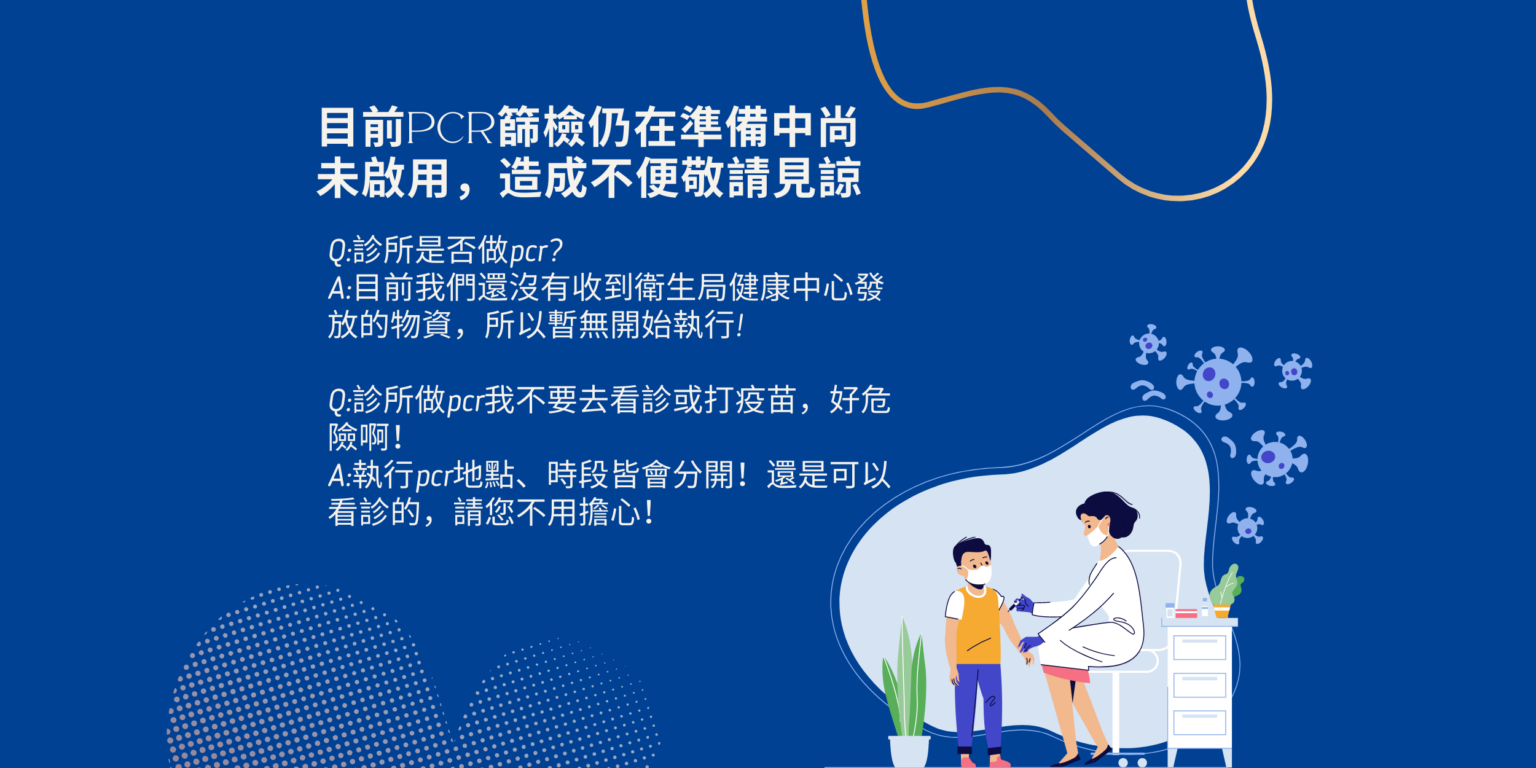 目前PCR篩檢仍在準備中尚未啟用，造成不便敬請見諒

Q:診所是否做pcr?
A:目前我們還沒有收到衛生局健康中心發放的物資，所以暫無開始執行!

Q:診所做pcr我不要去看診或打疫苗，好危險啊！
A:執行pcr地點、時段皆會分開！還是可以看診的，請您不用擔心！